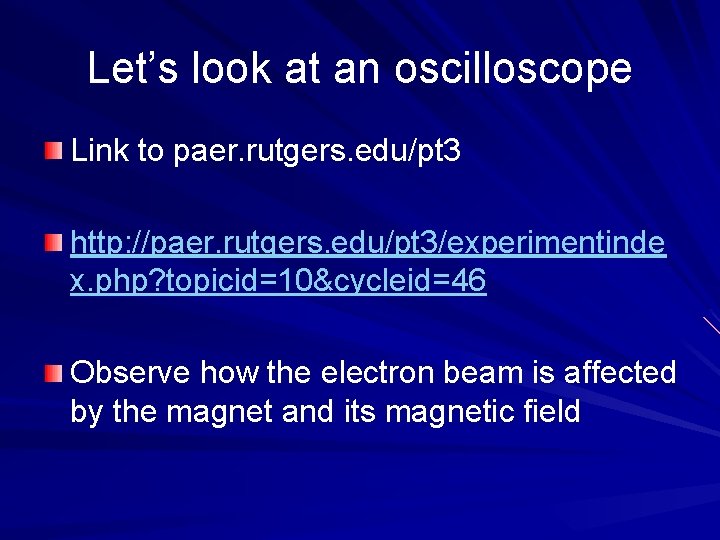 Let's look at an oscilloscope

Link to paer.rutgers.edu/pt3

http://paer.rutgers.edu/pt3/experimentindex.php?topicid=10&cycleid=46

Observe how the electron beam is affected by the magnet and its magnetic field